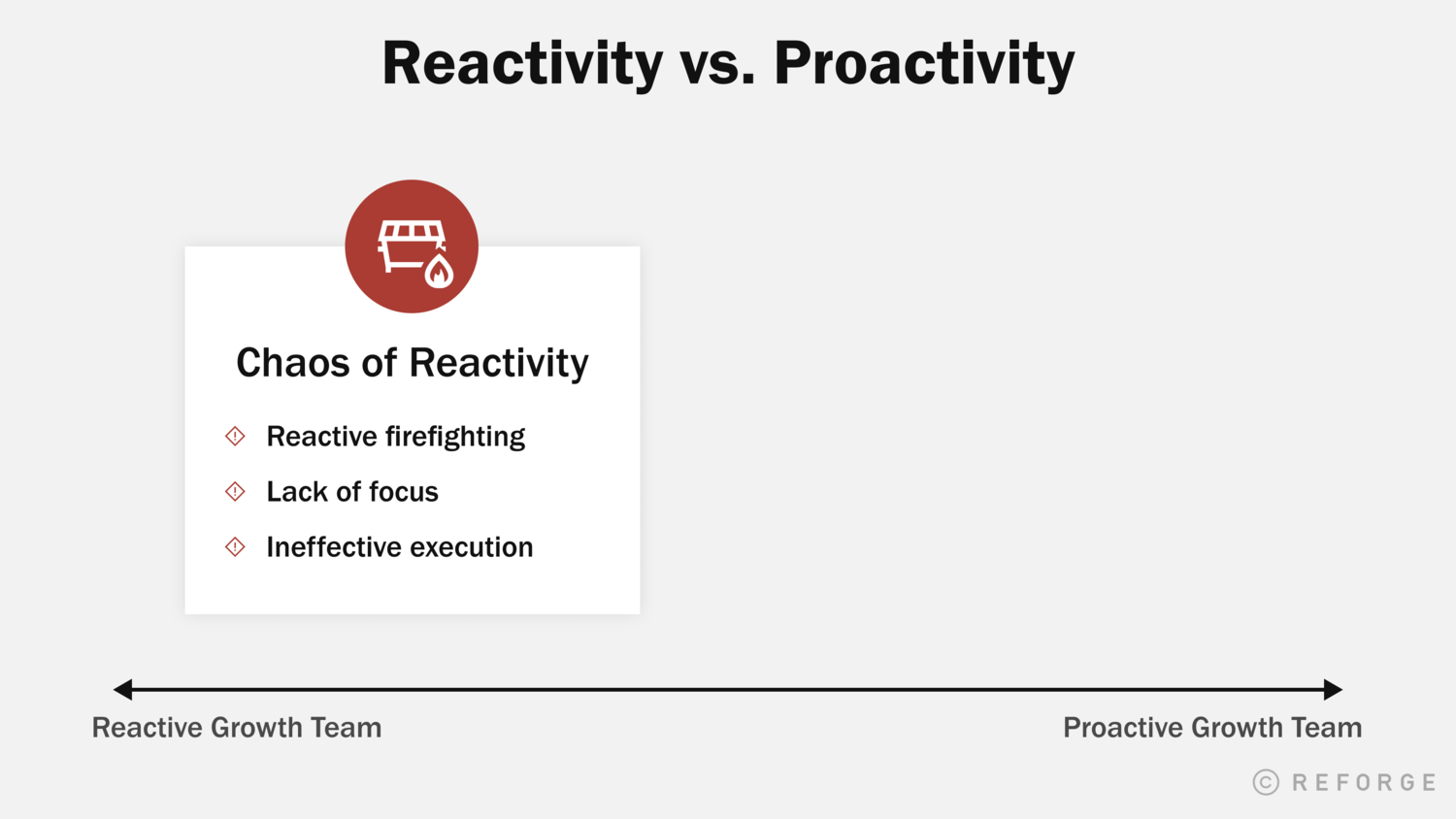 Reactivity vs. Proactivity

Chaos of Reactivity

Reactive firefighting

Lack of focus

Ineffective execution

Reactive Growth Team

Proactive Growth Team

© REFORGE